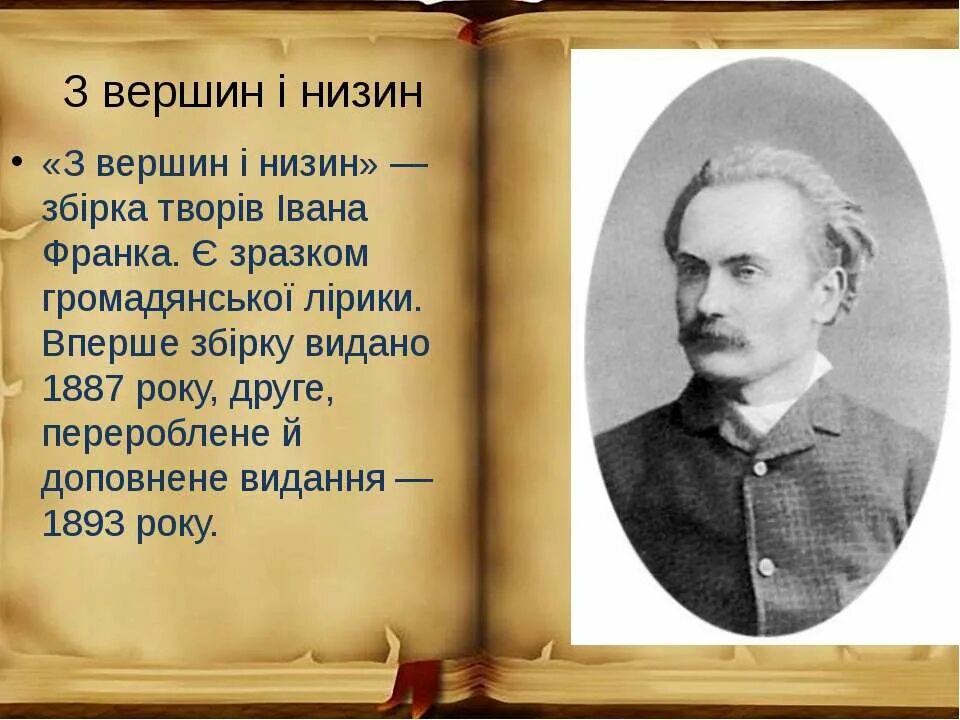 З вершин і низин

• «З вершин і низин» — збірка творів Івана Франка. Є зразком громадянської лірики. Вперше збірку видано 1887 року, друге, перероблене й доповнене видання — 1893 року.